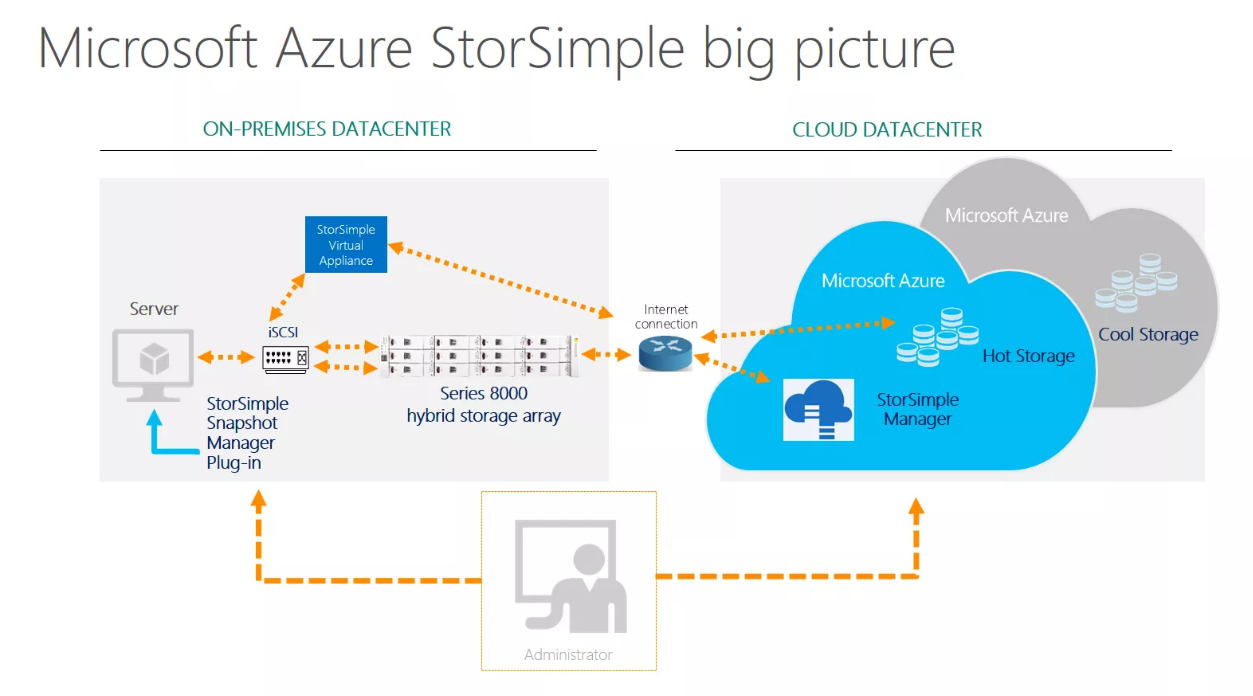 Microsoft Azure StorSimple big picture

ON-PREMISES DATACENTER

CLOUD DATACENTER

StorSimple Virtual Appliance

Server

iSCSI

StorSimple Snapshot Manager Plug-in

Series 8000 hybrid storage array

Internet connection

Microsoft Azure

Microsoft Azure

Cool Storage

Hot Storage

StorSimple Manager

Administrator